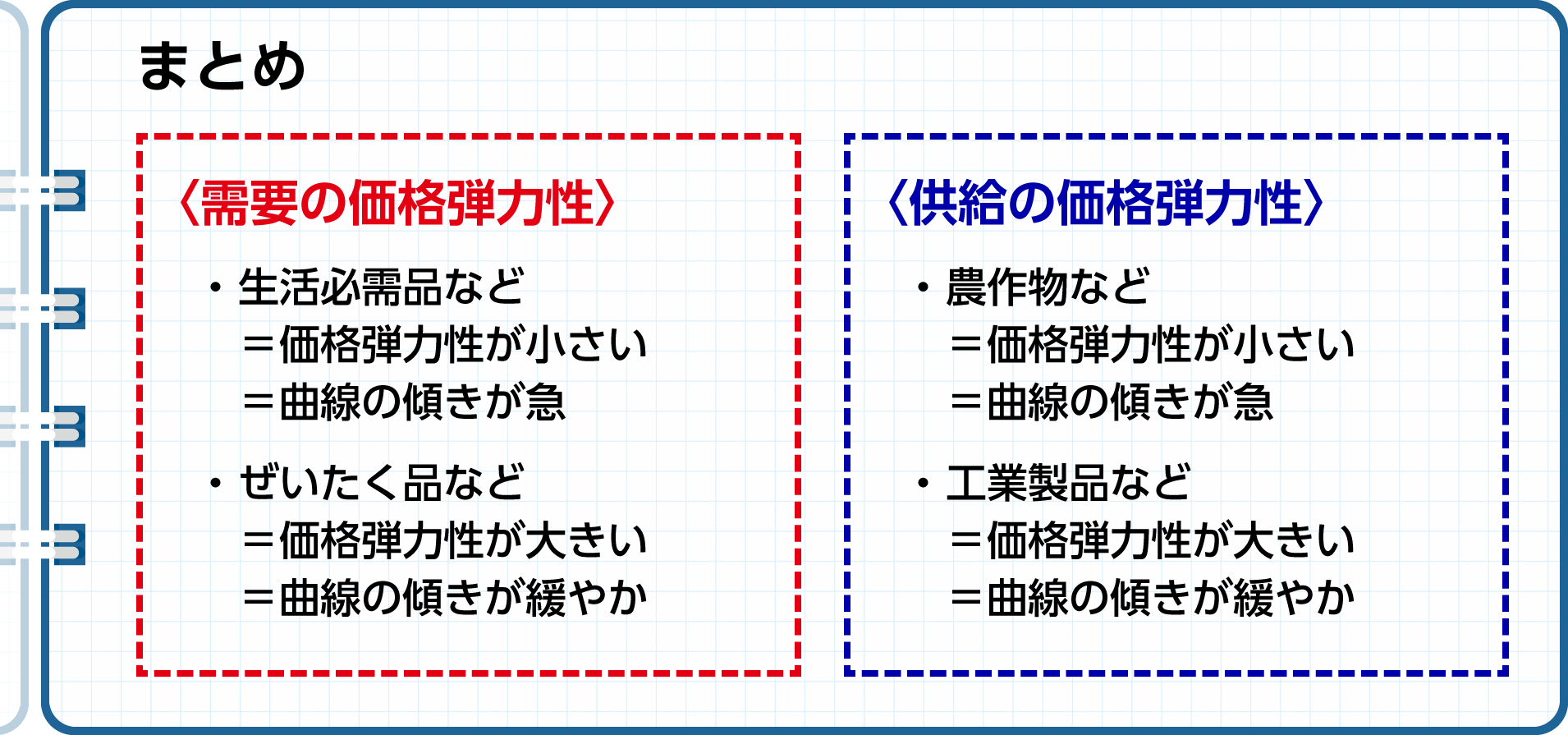 まとめ

〈需要の価格弾力性〉

・生活必需品など
＝価格弾力性が小さい
＝曲線の傾きが急

・ぜいたく品など
＝価格弾力性が大きい
＝曲線の傾きが緩やか

〈供給の価格弾力性〉

・農作物など
＝価格弾力性が小さい
＝曲線の傾きが急

・工業製品など
＝価格弾力性が大きい
＝曲線の傾きが緩やか